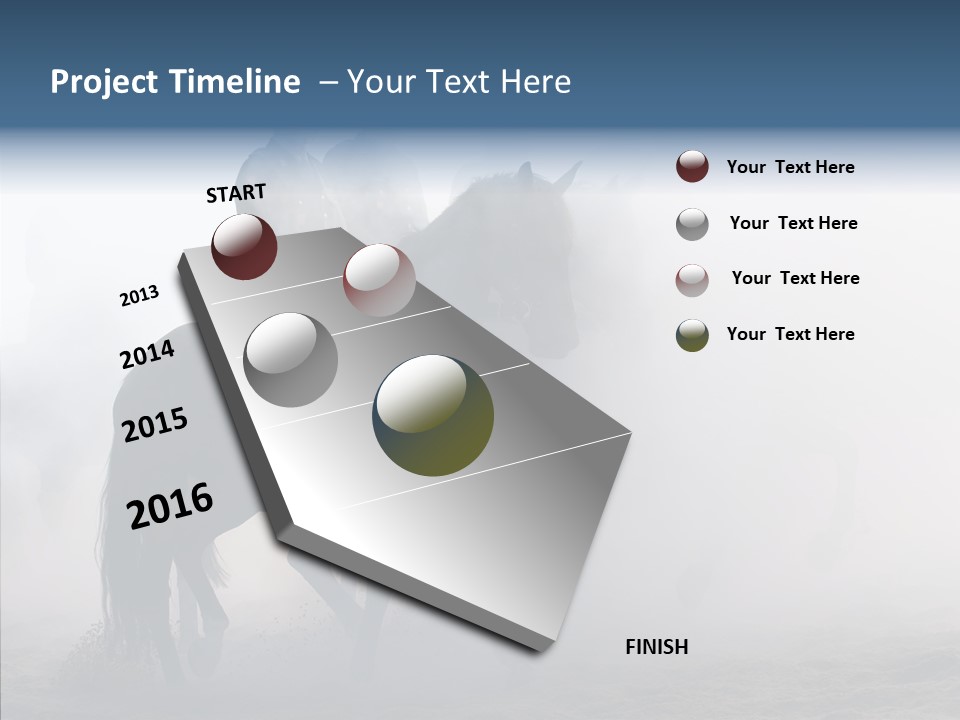 Project Timeline – Your Text Here

START

2013

2014

2015

2016

FINISH

Your Text Here

Your Text Here

Your Text Here

Your Text Here